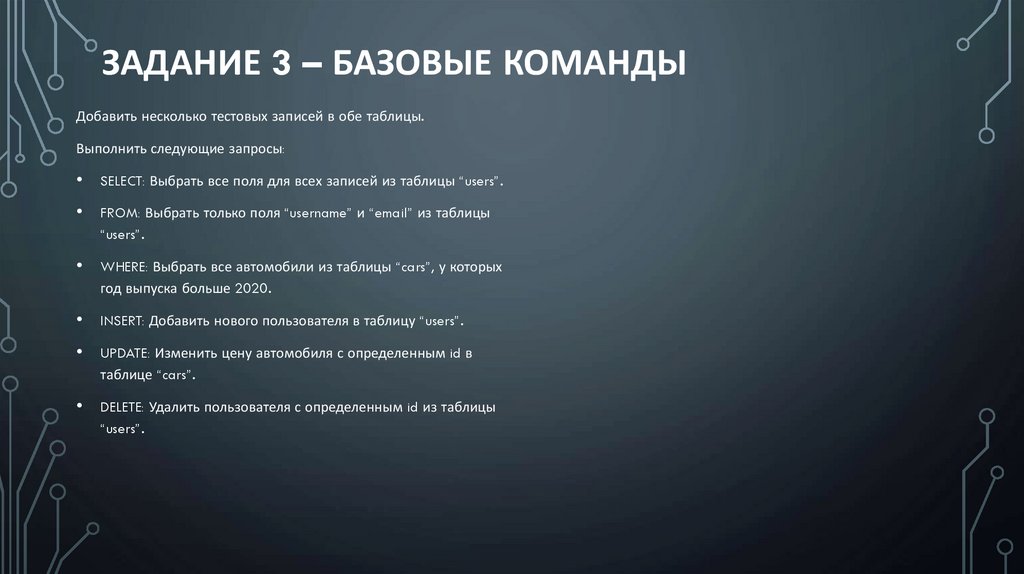 ЗАДАНИЕ 3 – БАЗОВЫЕ КОМАНДЫ

Добавить несколько тестовых записей в обе таблицы.

Выполнить следующие запросы:

• SELECT: Выбрать все поля для всех записей из таблицы "users".

• FROM: Выбрать только поля "username" и "email" из таблицы "users".

• WHERE: Выбрать все автомобили из таблицы "cars", у которых год выпуска больше 2020.

• INSERT: Добавить нового пользователя в таблицу "users".

• UPDATE: Изменить цену автомобиля с определенным id в таблице "cars".

• DELETE: Удалить пользователя с определенным id из таблицы "users".